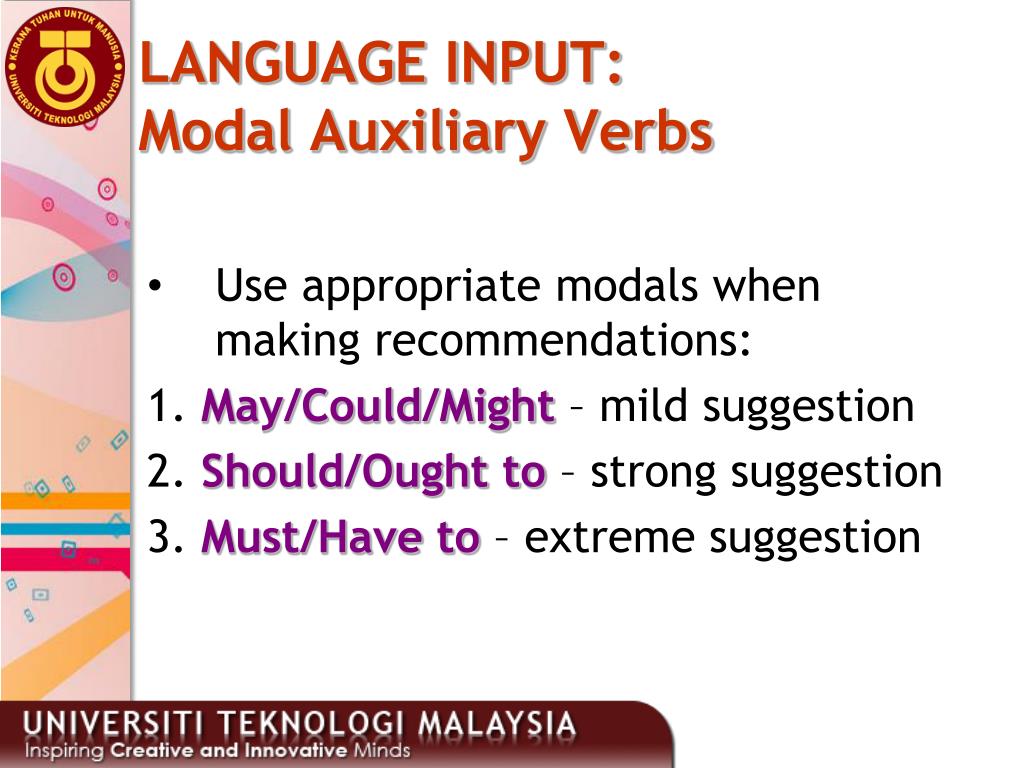 KERANA TUHAN UNTUK MANUSIA
UNIVERSITI TEKNOLOGI MALAYSIA

LANGUAGE INPUT:
Modal Auxiliary Verbs

• Use appropriate modals when making recommendations:
1. May/Could/Might – mild suggestion
2. Should/Ought to – strong suggestion
3. Must/Have to – extreme suggestion

UNIVERSITI TEKNOLOGI MALAYSIA
Inspiring Creative and Innovative Minds